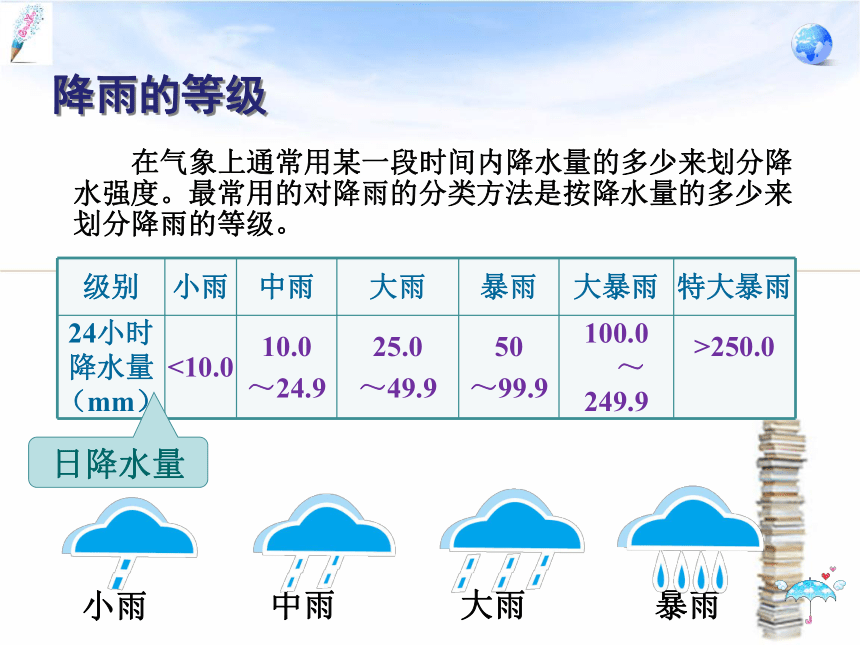 降雨的等级

在气象上通常用某一段时间内降水量的多少来划分降水强度。最常用的对降雨的分类方法是按降水量的多少来划分降雨的等级。

| 级别 | 小雨 | 中雨 | 大雨 | 暴雨 | 大暴雨 | 特大暴雨 |
|---|---|---|---|---|---|---|
| 24小时降水量（mm） | <10.0 | 10.0～24.9 | 25.0～49.9 | 50～99.9 | 100.0～249.9 | >250.0 |

日降水量

小雨 中雨 大雨 暴雨